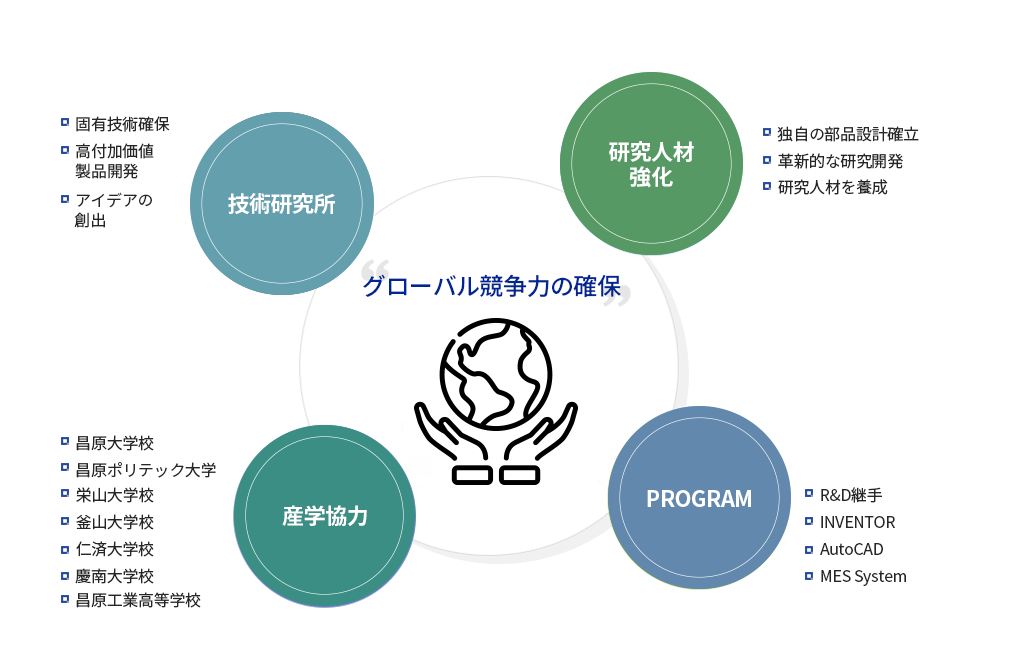 固有技術確保
高付加価値製品開発
アイデアの創出

技術研究所

研究人材強化

独自の部品設計確立
革新的な研究開発
研究人材を養成

“グローバル競争力の確保”

昌原大学校
昌原ポリテック大学
栄山大学校
釜山大学校
仁済大学校
慶南大学校
昌原工業高等学校

産学協力

PROGRAM

R&D継手
INVENTOR
AutoCAD
MES System